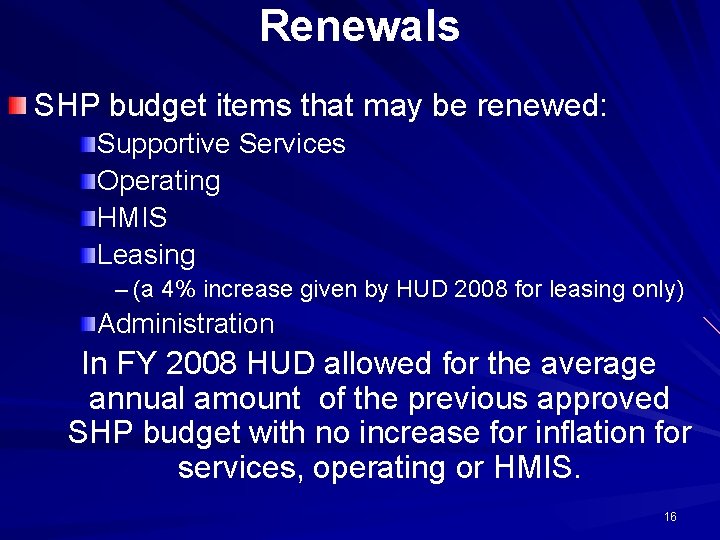 Renewals

SHP budget items that may be renewed:

Supportive Services

Operating

HMIS

Leasing

– (a 4% increase given by HUD 2008 for leasing only)

Administration

In FY 2008 HUD allowed for the average annual amount of the previous approved SHP budget with no increase for inflation for services, operating or HMIS.

16